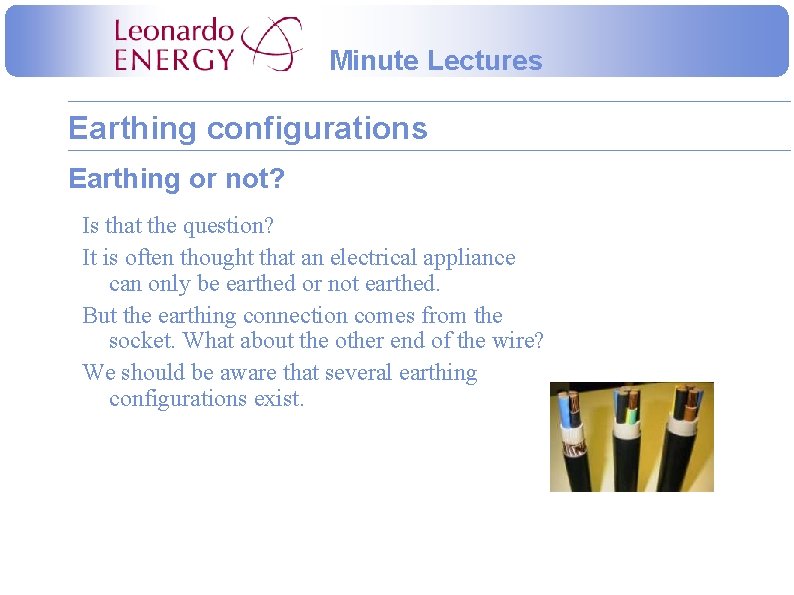 Leonardo ENERGY

Minute Lectures

Earthing configurations

Earthing or not?

Is that the question?

It is often thought that an electrical appliance can only be earthed or not earthed.

But the earthing connection comes from the socket. What about the other end of the wire?

We should be aware that several earthing configurations exist.